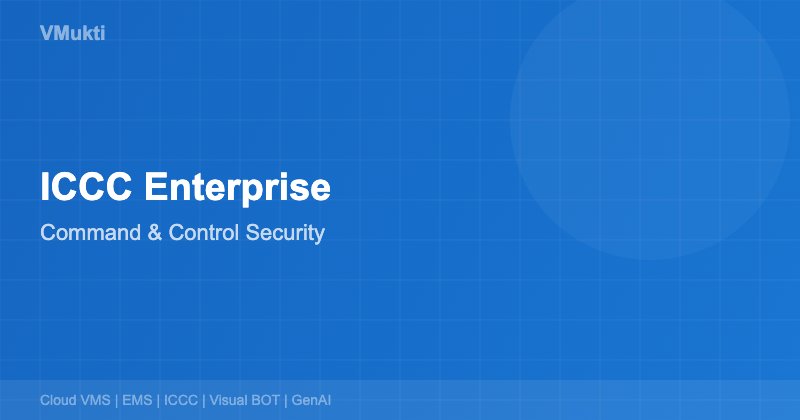 VMukti

ICCC Enterprise

Command & Control Security

Cloud VMS | EMS | ICCC | Visual BOT | GenAI